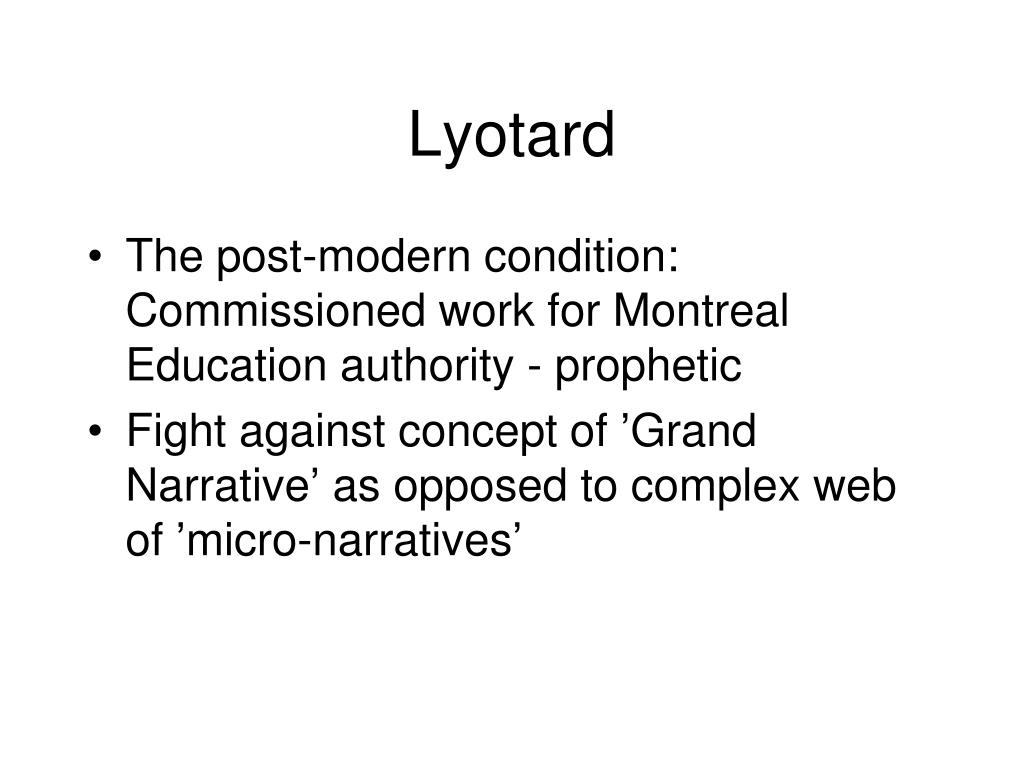 Lyotard

• The post-modern condition: Commissioned work for Montreal Education authority - prophetic
• Fight against concept of ’Grand Narrative’ as opposed to complex web of ’micro-narratives’